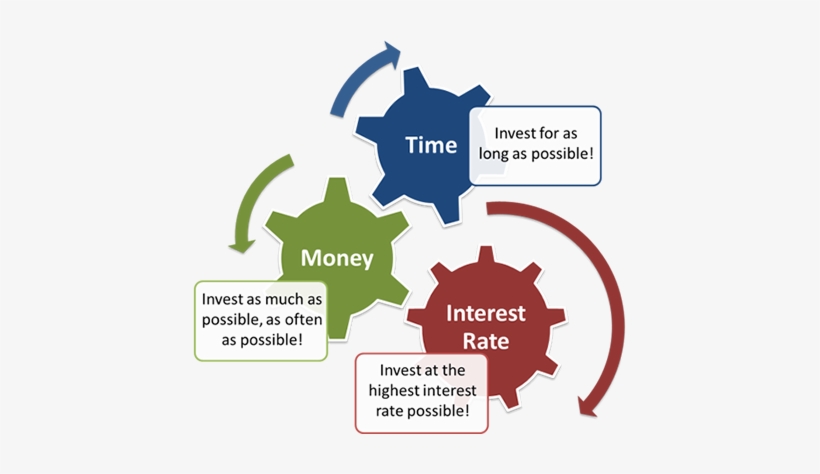 Time

Invest for as long as possible!

Money

Invest as much as possible, as often as possible!

Interest Rate

Invest at the highest interest rate possible!